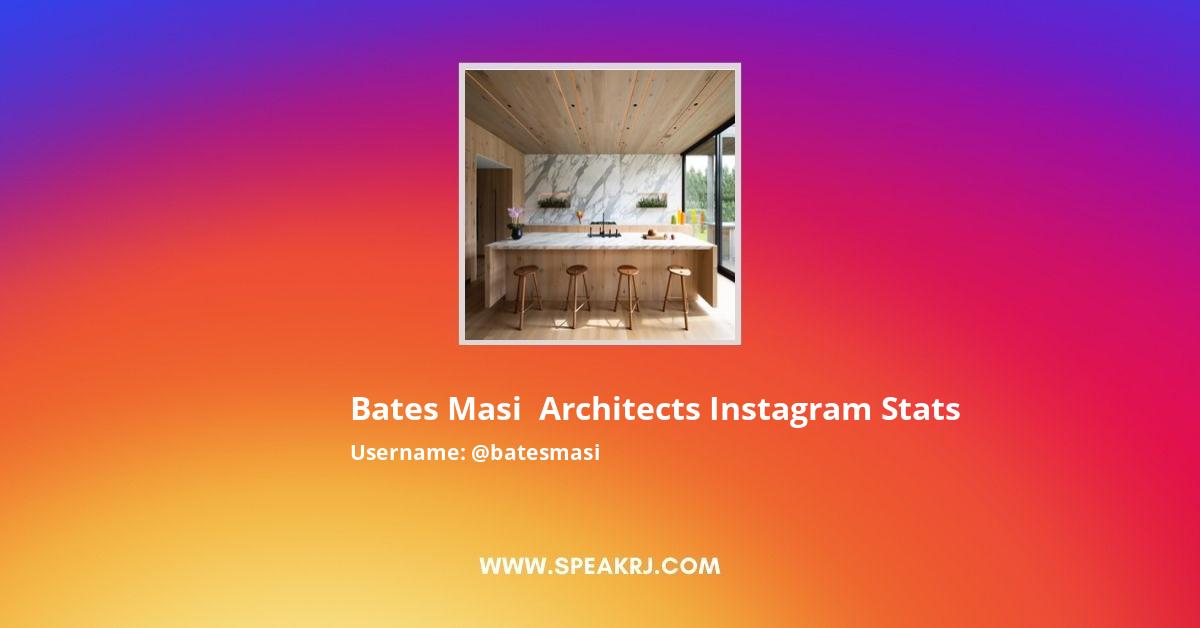 Bates Masi  Architects Instagram Stats

Username: @batesmasi

WWW.SPEAKRJ.COM